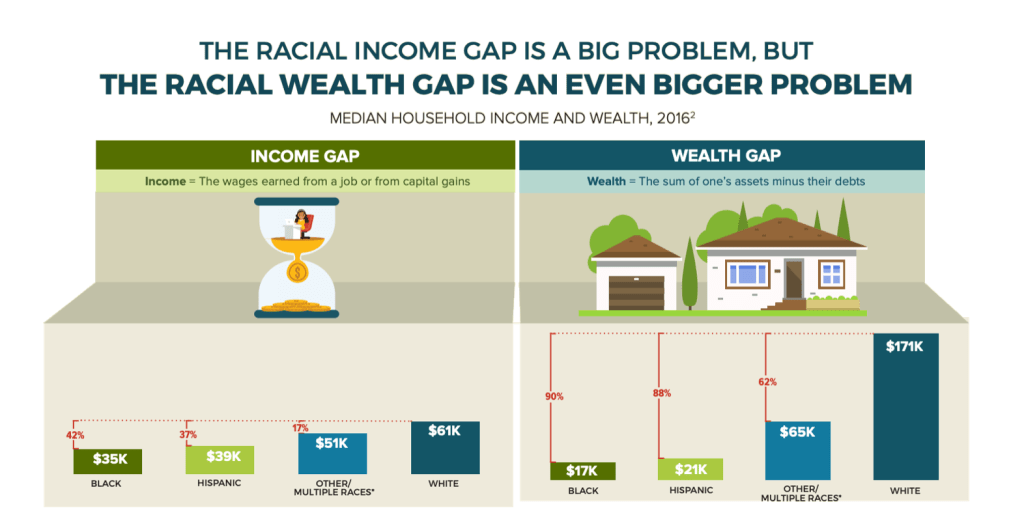 THE RACIAL INCOME GAP IS A BIG PROBLEM, BUT
THE RACIAL WEALTH GAP IS AN EVEN BIGGER PROBLEM

MEDIAN HOUSEHOLD INCOME AND WEALTH, 2016$^2$

INCOME GAP

Income = The wages earned from a job or from capital gains

42%
$35K
BLACK

37%
$39K
HISPANIC

17%
$51K
OTHER/ MULTIPLE RACES*

$61K
WHITE

WEALTH GAP

Wealth = The sum of one's assets minus their debts

90%
$17K
BLACK

88%
$21K
HISPANIC

62%
$65K
OTHER/ MULTIPLE RACES*

$171K
WHITE